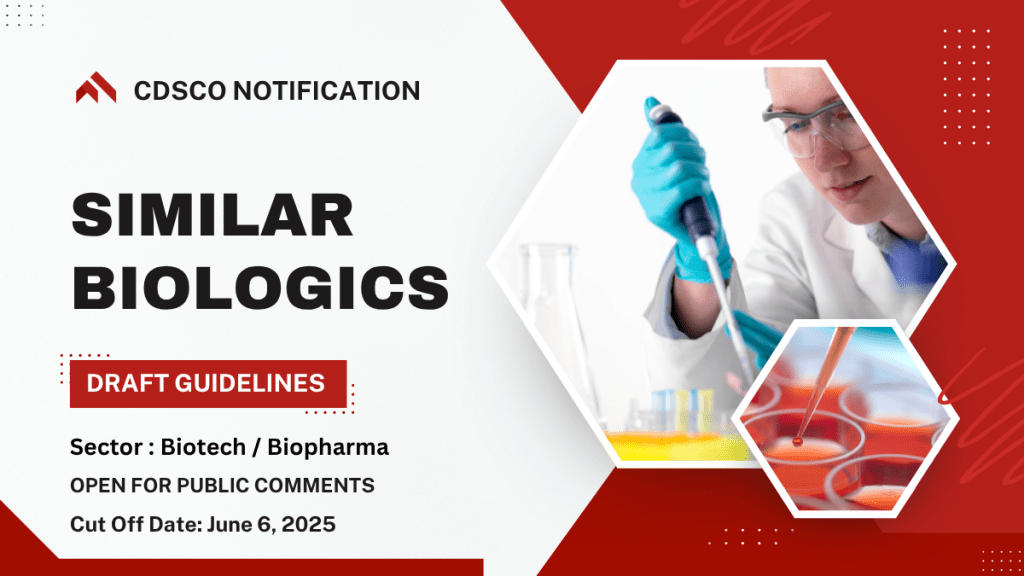 CDSCO NOTIFICATION

SIMILAR BIOLOGICS

DRAFT GUIDELINES

Sector : Biotech / Biopharma

OPEN FOR PUBLIC COMMENTS

Cut Off Date: June 6, 2025